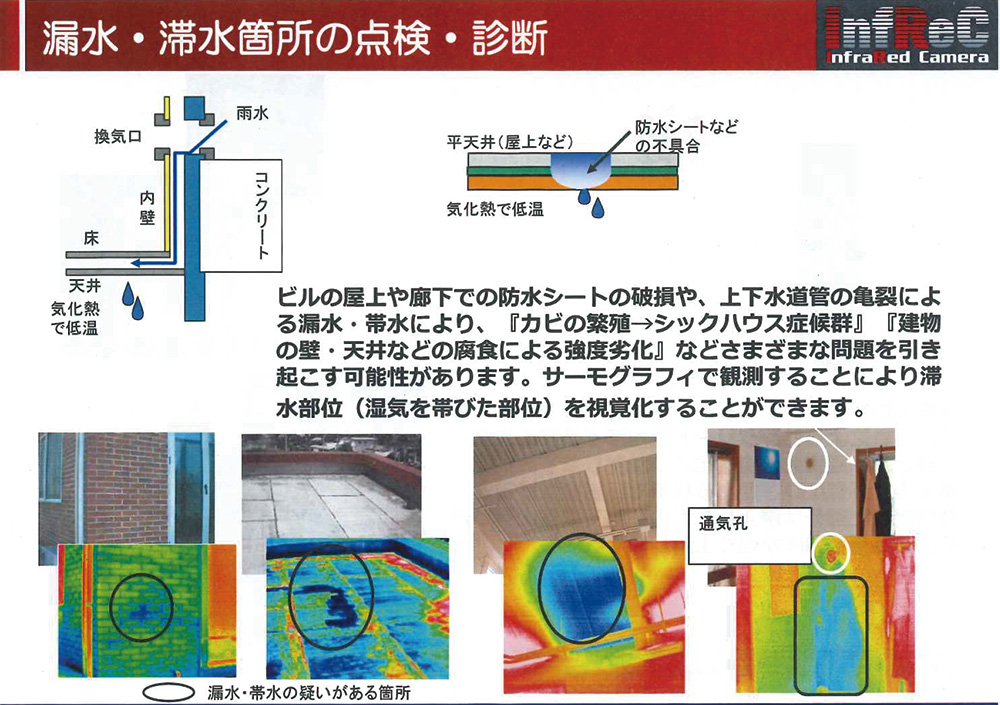 漏水・滞水箇所の点検・診断

InfReC
InfraRed Camera

換気口
雨水
内壁
コンクリート
床
天井
気化熱で低温

平天井（屋上など）
防水シートなどの不具合
気化熱で低温

ビルの屋上や廊下での防水シートの破損や、上下水道管の亀裂による漏水・帯水により、『カビの繁殖→シックハウス症候群』『建物の壁・天井などの腐食による強度劣化』などさまざまな問題を引き起こす可能性があります。サーモグラフィで観測することにより滞水部位（湿気を帯びた部位）を視覚化することができます。

通気孔

漏水・帯水の疑いがある箇所